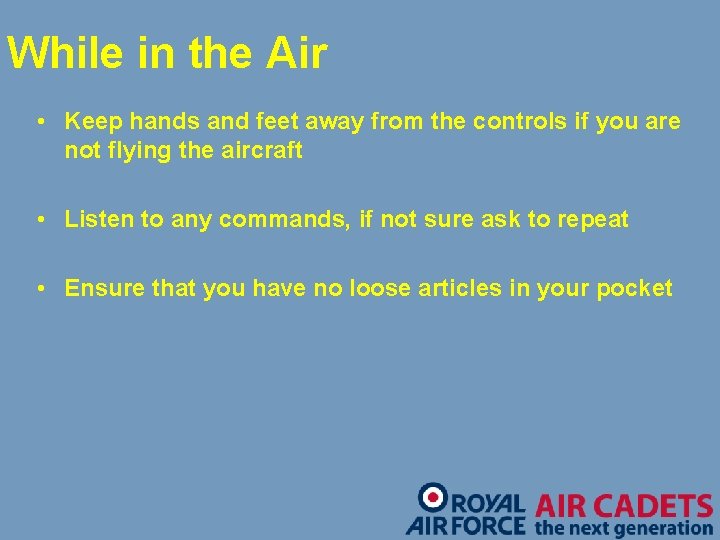 While in the Air

• Keep hands and feet away from the controls if you are not flying the aircraft

• Listen to any commands, if not sure ask to repeat

• Ensure that you have no loose articles in your pocket

ROYAL AIR FORCE AIR CADETS the next generation